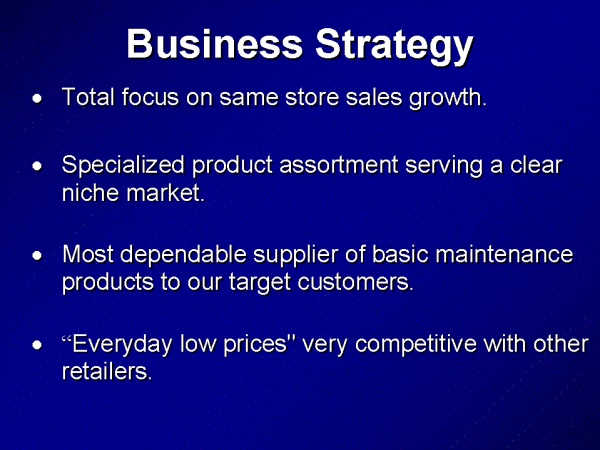 Business Strategy

• Total focus on same store sales growth.

• Specialized product assortment serving a clear niche market.

• Most dependable supplier of basic maintenance products to our target customers.

• “Everyday low prices" very competitive with other retailers.